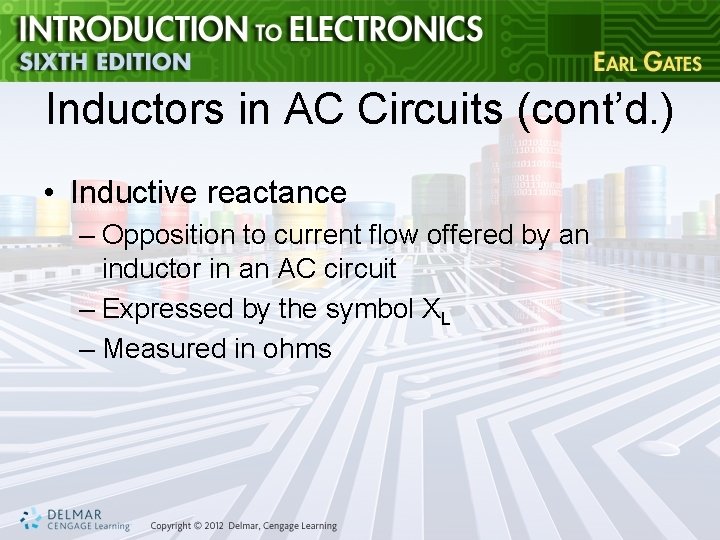 INTRODUCTION TO ELECTRONICS
SIXTH EDITION
EARL GATES

Inductors in AC Circuits (cont'd.)

• Inductive reactance
– Opposition to current flow offered by an inductor in an AC circuit
– Expressed by the symbol $X_L$
– Measured in ohms

DELMAR
CENGAGE Learning
Copyright © 2012 Delmar, Cengage Learning